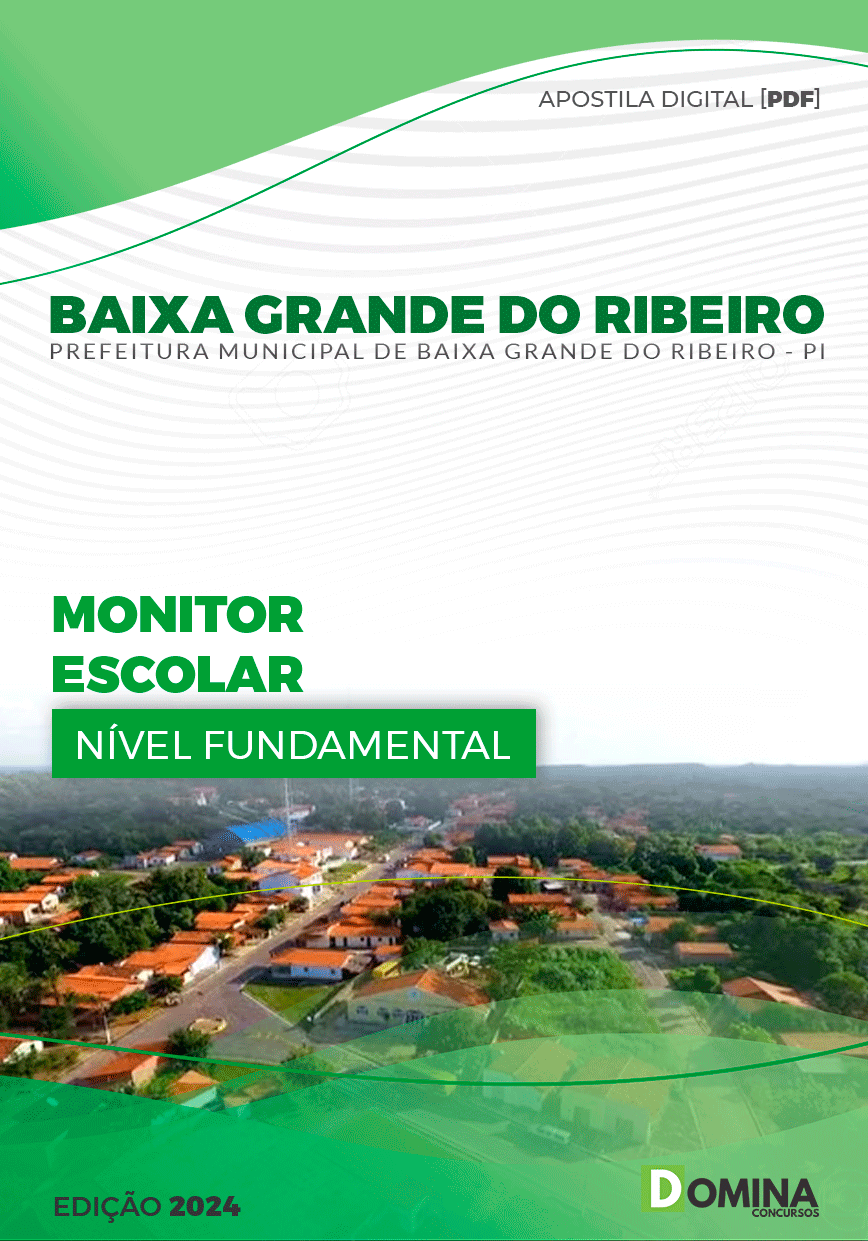 APOSTILA DIGITAL [PDF]

BAIXA GRANDE DO RIBEIRO
PREFEITURA MUNICIPAL DE BAIXA GRANDE DO RIBEIRO - PI

MONITOR
ESCOLAR

NÍVEL FUNDAMENTAL

EDIÇÃO 2024

DOMINA
CONCURSOS